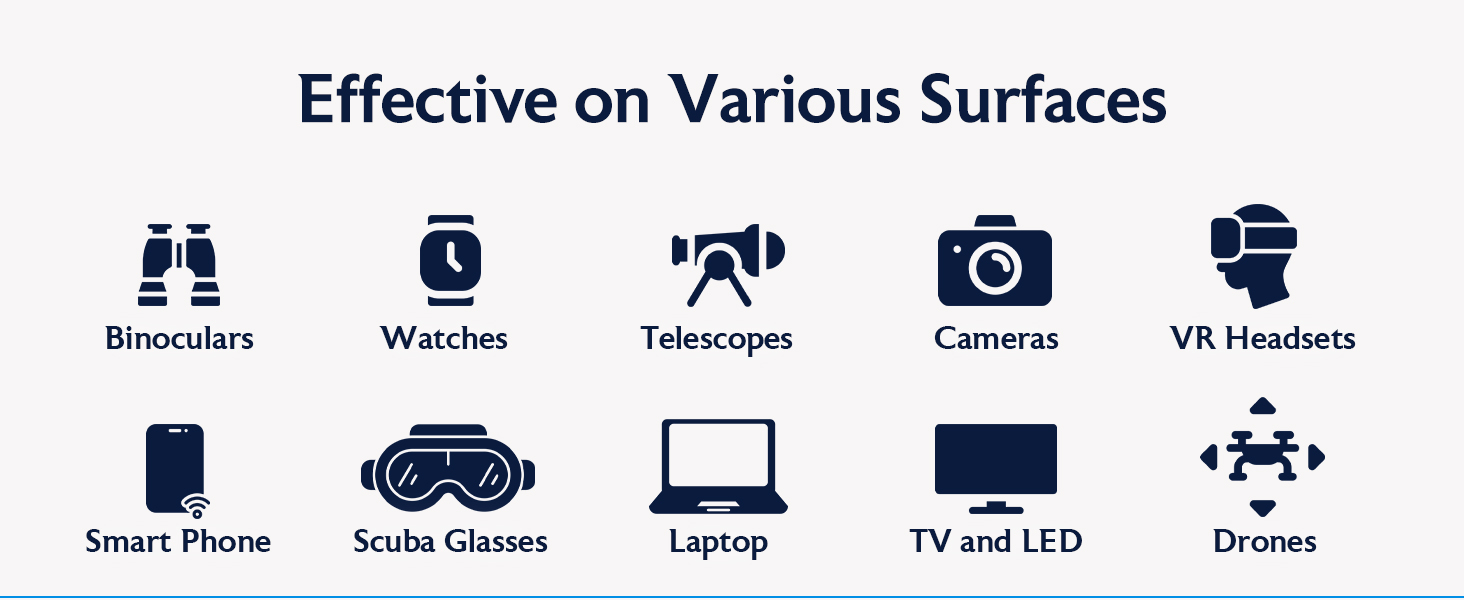 Effective on Various Surfaces

Binoculars

Watches

Telescopes

Cameras

VR Headsets

Smart Phone

Scuba Glasses

Laptop

TV and LED

Drones